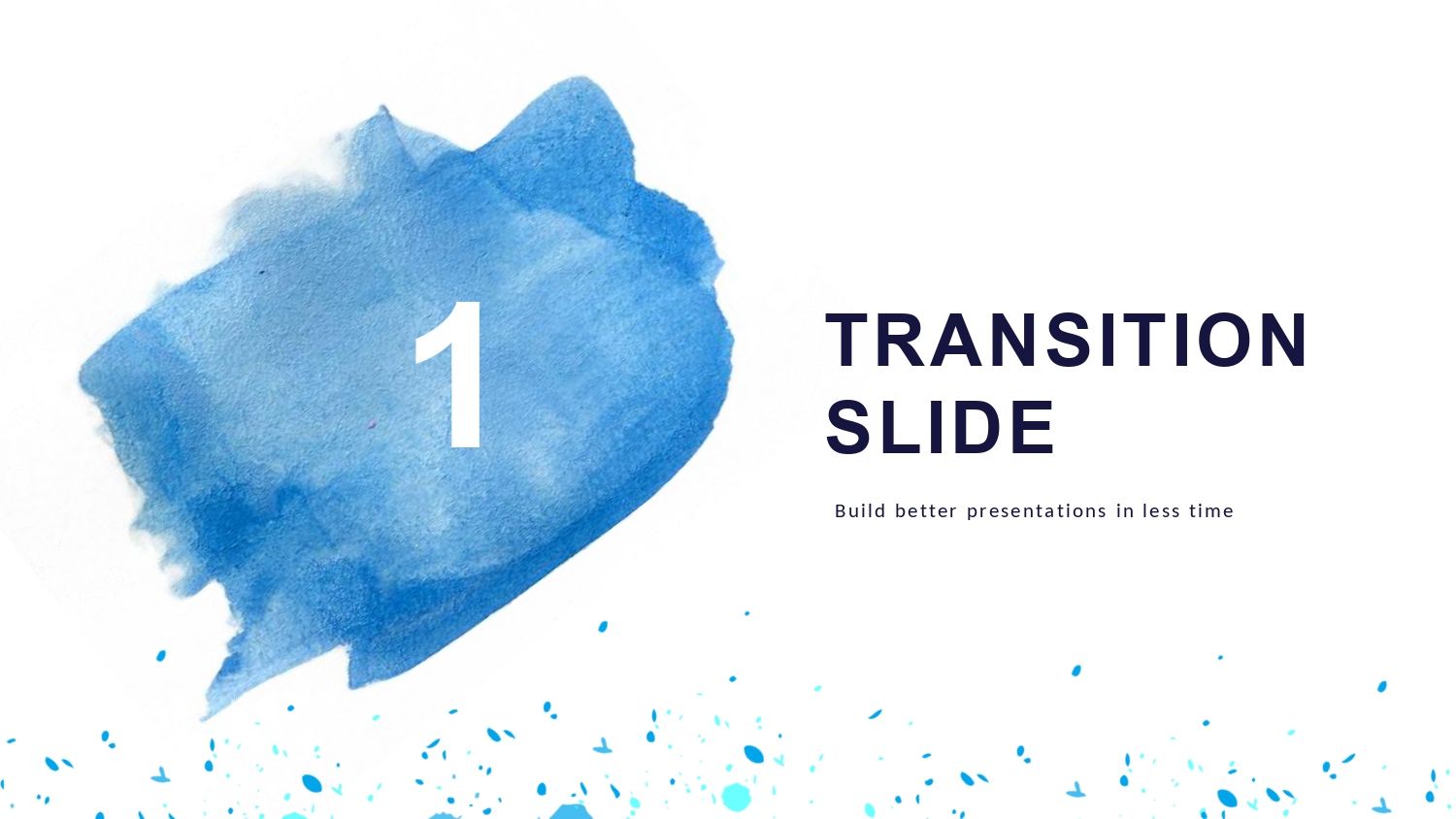 1

TRANSITION SLIDE

Build better presentations in less time